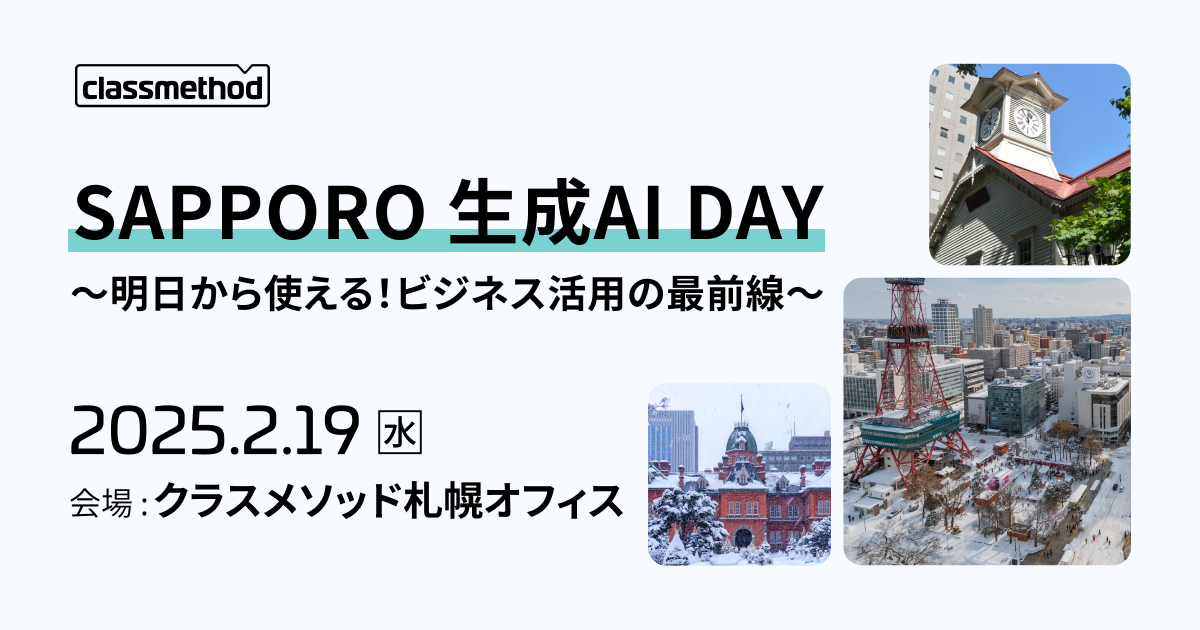 classmethod

SAPPORO 生成AI DAY

〜明日から使える!ビジネス活用の最前線〜

2025.2.19 水

会場：クラスメソッド札幌オフィス